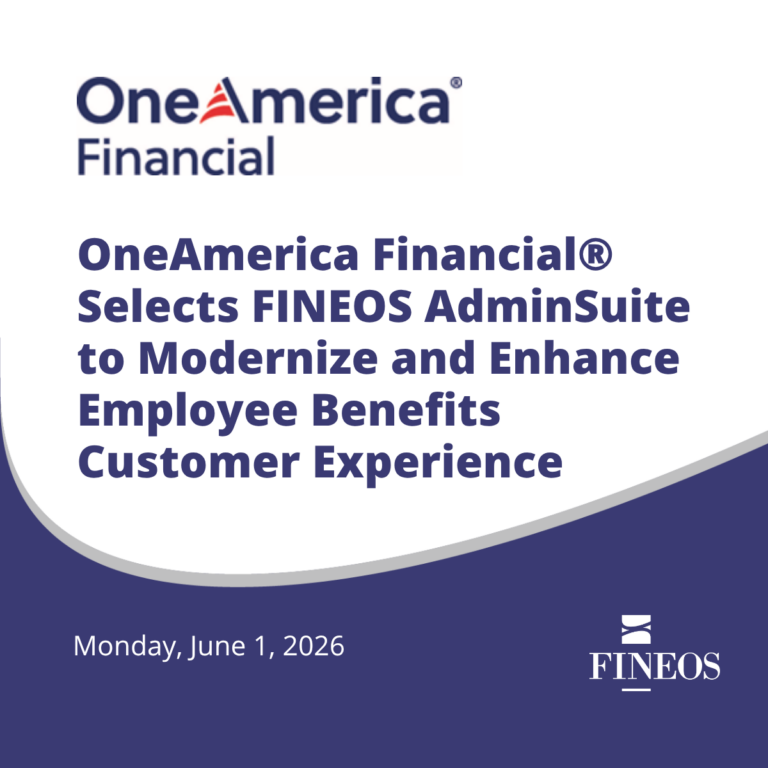 OneAmerica®
Financial

OneAmerica Financial® Selects FINEOS AdminSuite to Modernize and Enhance Employee Benefits Customer Experience

Monday, June 1, 2026

FINEOS